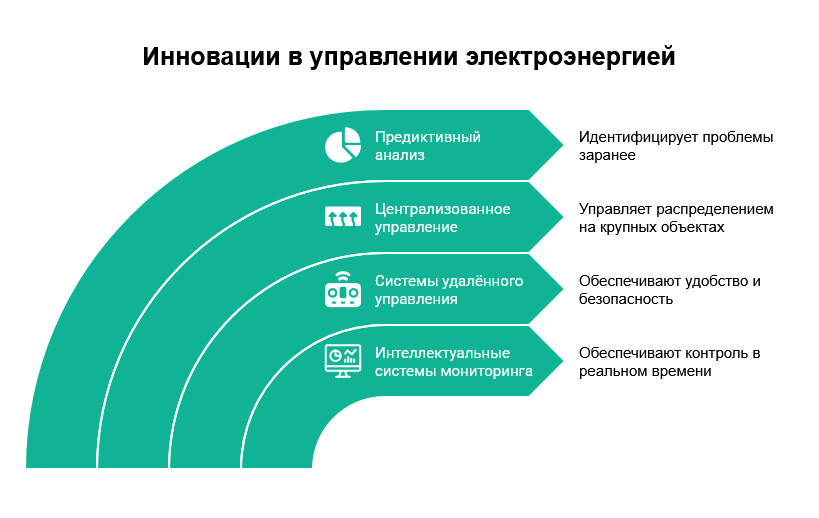 Инновации в управлении электроэнергией

Предиктивный анализ

Идентифицирует проблемы заранее

Централизованное управление

Управляет распределением на крупных объектах

Системы удалённого управления

Обеспечивают удобство и безопасность

Интеллектуальные системы мониторинга

Обеспечивают контроль в реальном времени